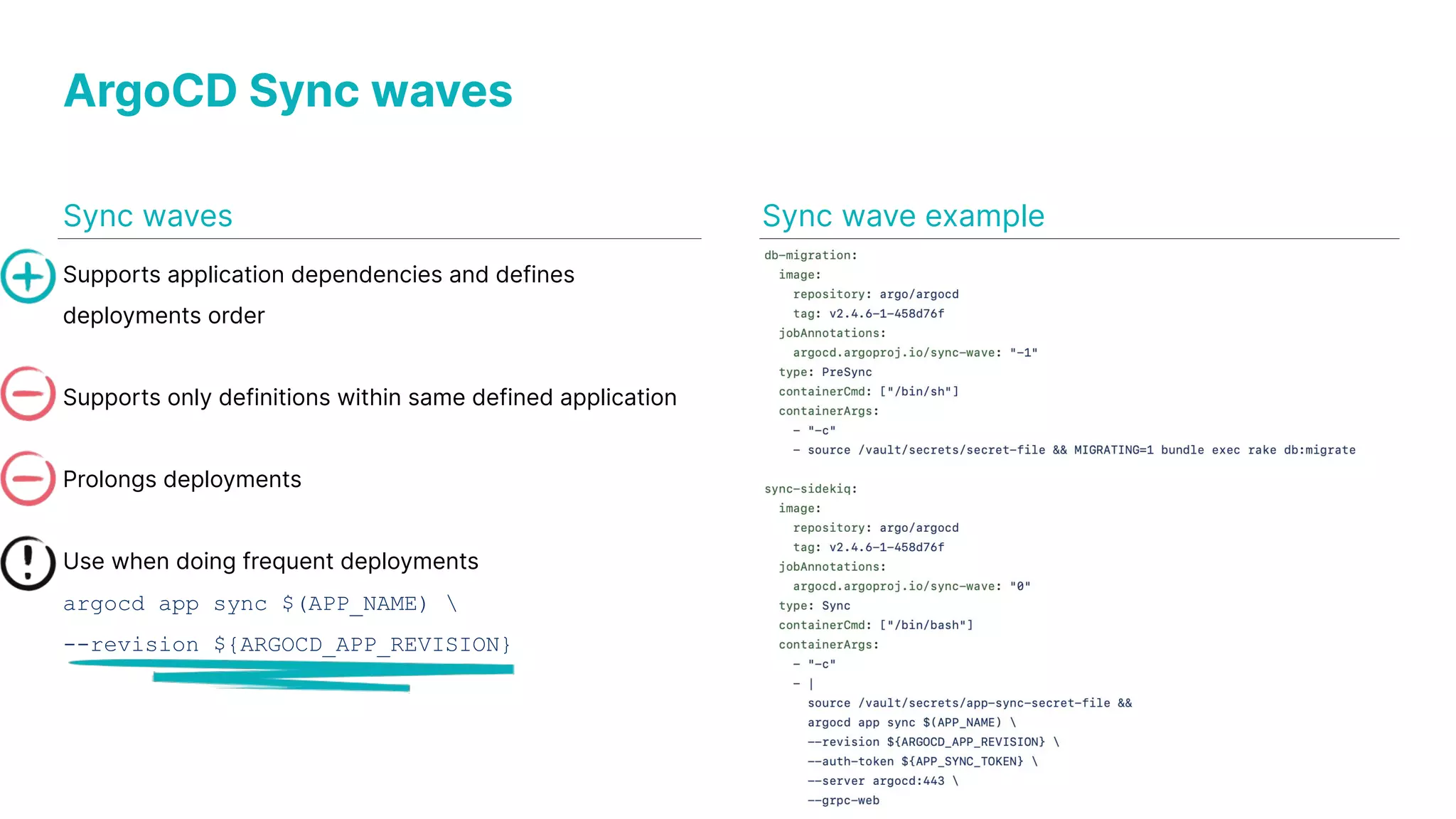 ArgoCD Sync waves

Sync waves

Supports application dependencies and defines deployments order

Supports only definitions within same defined application

Prolongs deployments

Use when doing frequent deployments

argocd app sync $(APP_NAME) \
--revision ${ARGOCD_APP_REVISION}

Sync wave example

db-migration:
  image:
    repository: argo/argocd
    tag: v2.4.6-1-458d76f
  jobAnnotations:
    argocd.argoproj.io/sync-wave: "-1"
  type: PreSync
  containerCmd: ["/bin/sh"]
  containerArgs:
    - "-c"
    - source /vault/secrets/secret-file && MIGRATING=1 bundle exec rake db:migrate

sync-sidekiq:
  image:
    repository: argo/argocd
    tag: v2.4.6-1-458d76f
  jobAnnotations:
    argocd.argoproj.io/sync-wave: "0"
  type: Sync
  containerCmd: ["/bin/bash"]
  containerArgs:
    - "-c"
    - |
      source /vault/secrets/app-sync-secret-file &&
      argocd app sync $(APP_NAME) \
      --revision ${ARGOCD_APP_REVISION} \
      --auth-token ${APP_SYNC_TOKEN} \
      --server argocd:443 \
      --grpc-web